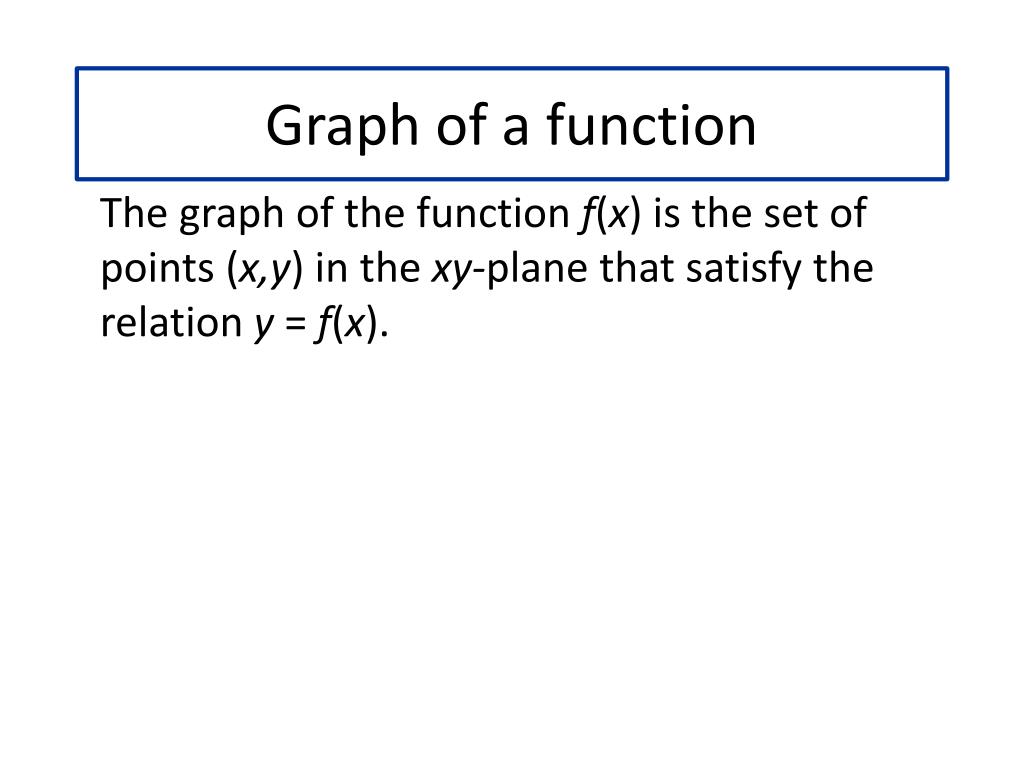 Graph of a function

The graph of the function $f(x)$ is the set of points $(x,y)$ in the $xy$-plane that satisfy the relation $y = f(x)$.